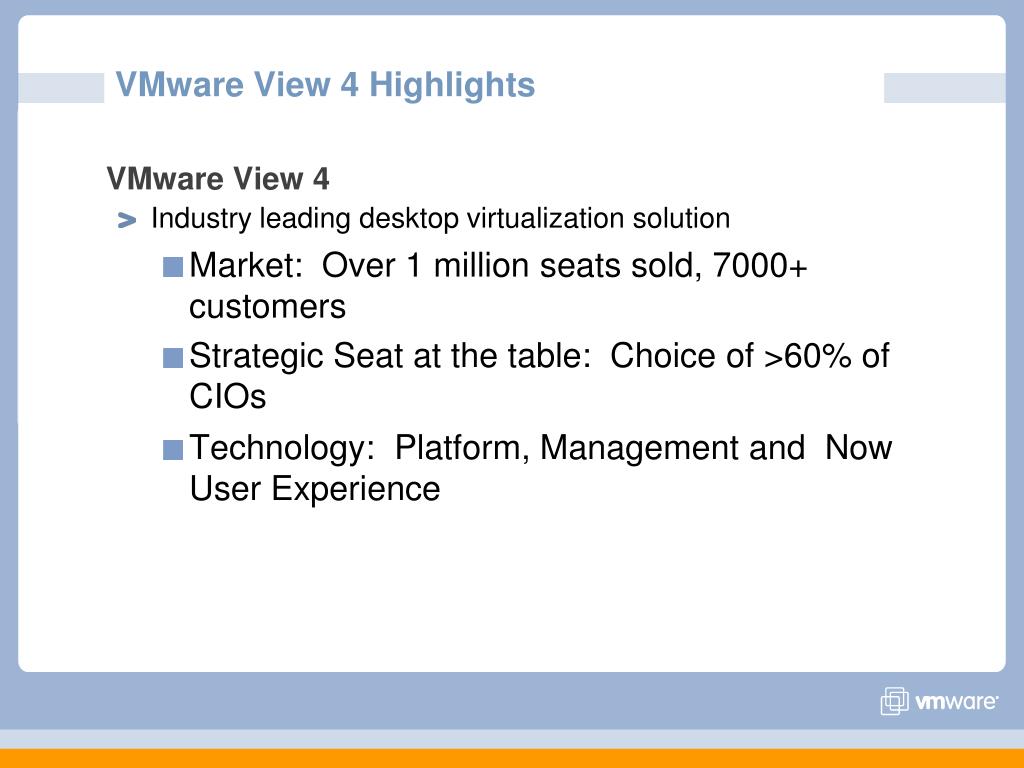 VMware View 4 Highlights

VMware View 4

> Industry leading desktop virtualization solution

Market: Over 1 million seats sold, 7000+ customers

Strategic Seat at the table: Choice of >60% of CIOs

Technology: Platform, Management and Now User Experience

vmware